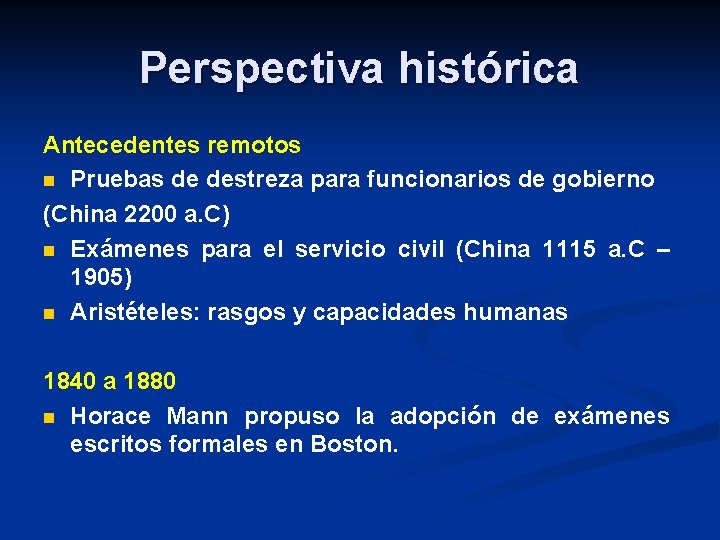 Perspectiva histórica

Antecedentes remotos

Pruebas de destreza para funcionarios de gobierno (China 2200 a.C)

Exámenes para el servicio civil (China 1115 a.C – 1905)

Aristételes: rasgos y capacidades humanas

1840 a 1880

Horace Mann propuso la adopción de exámenes escritos formales en Boston.